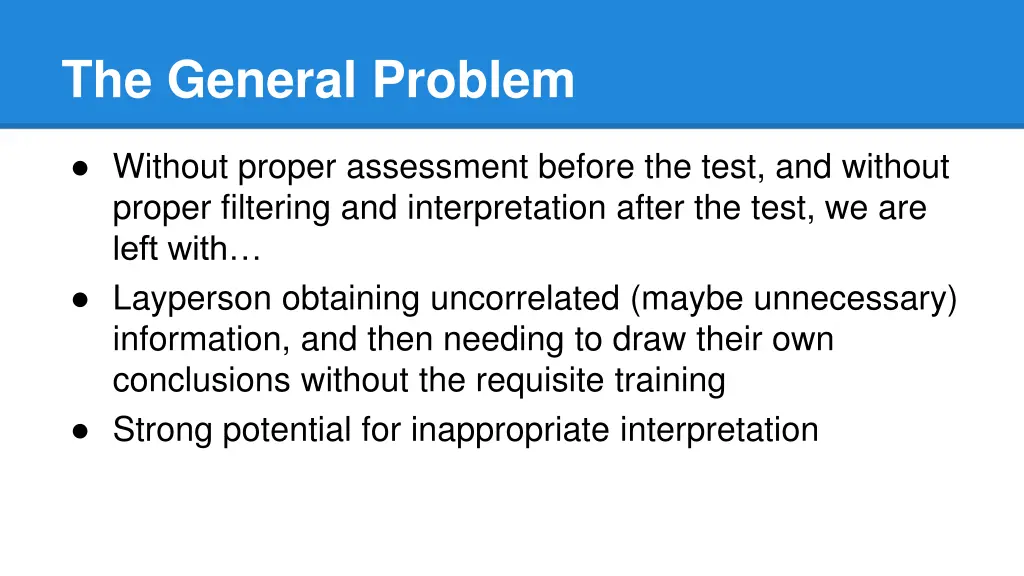 The General Problem

● Without proper assessment before the test, and without proper filtering and interpretation after the test, we are left with…
● Layperson obtaining uncorrelated (maybe unnecessary) information, and then needing to draw their own conclusions without the requisite training
● Strong potential for inappropriate interpretation